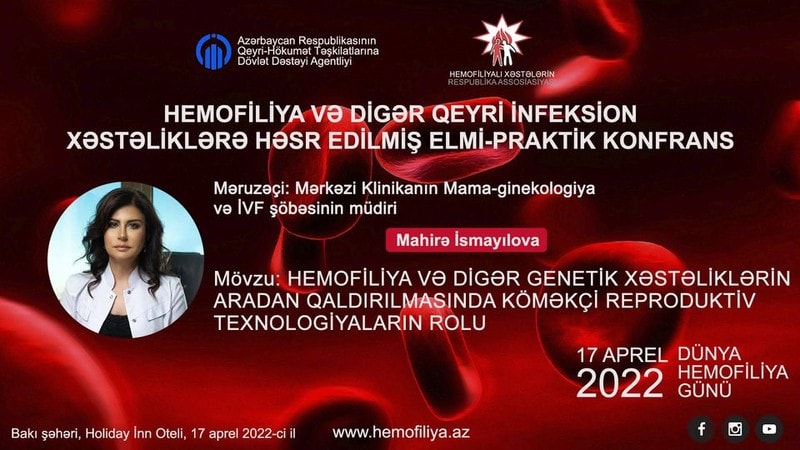 Azərbaycan Respublikasının Qeyri-Hökumət Təşkilatlarına Dövlət Dəstəyi Agentliyi

HEMOFİLİYALI XƏSTƏLƏRİN RESPUBLİKA ASSOSİASİYASI

HEMOFİLİYA VƏ DİGƏR QEYRİ İNFEKSİON XƏSTƏLİKLƏRƏ HƏSR EDİLMİŞ ELMİ-PRAKTİK KONFRANS

Məruzəçi: Mərkəzi Klinikanın Mama-ginekologiya və İVF şöbəsinin müdiri

Mahirə İsmayılova

Mövzu: HEMOFİLİYA VƏ DİGƏR GENETİK XƏSTƏLİKLƏRİN ARADAN QALDIRILMASINDA KÖMƏKÇİ REPRODUKTİV TEXNOLOGİYALARIN ROLU

17 APREL 2022

DÜNYA HEMOFİLİYA GÜNÜ

Bakı şəhəri, Holiday İnn Oteli, 17 aprel 2022-ci il

www.hemofiliya.az